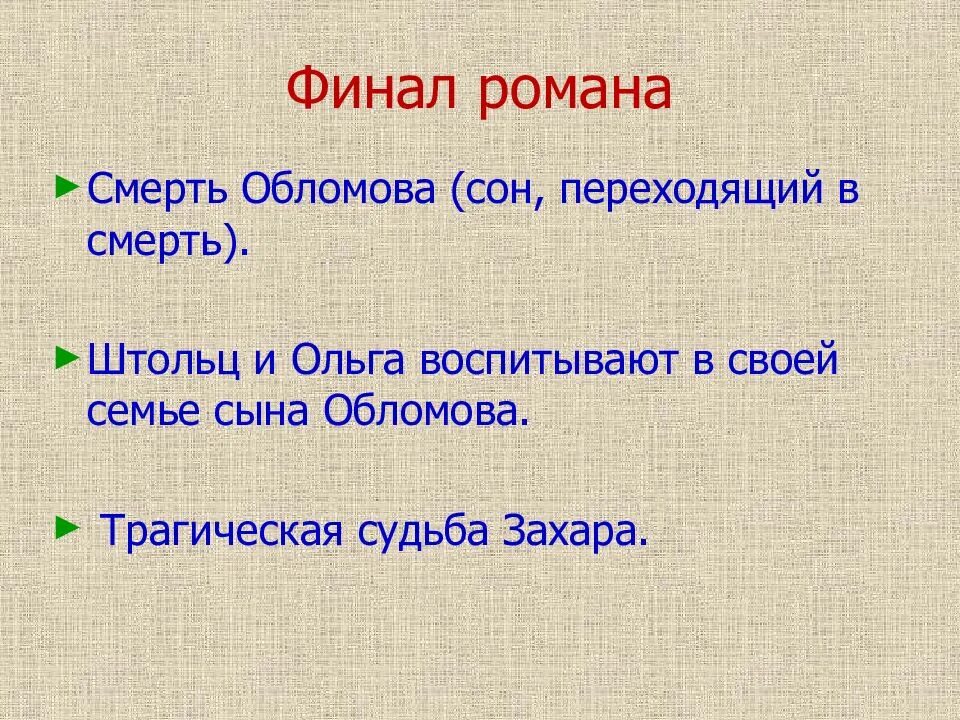 Финал романа

Смерть Обломова (сон, переходящий в смерть).

Штольц и Ольга воспитывают в своей семье сына Обломова.

Трагическая судьба Захара.